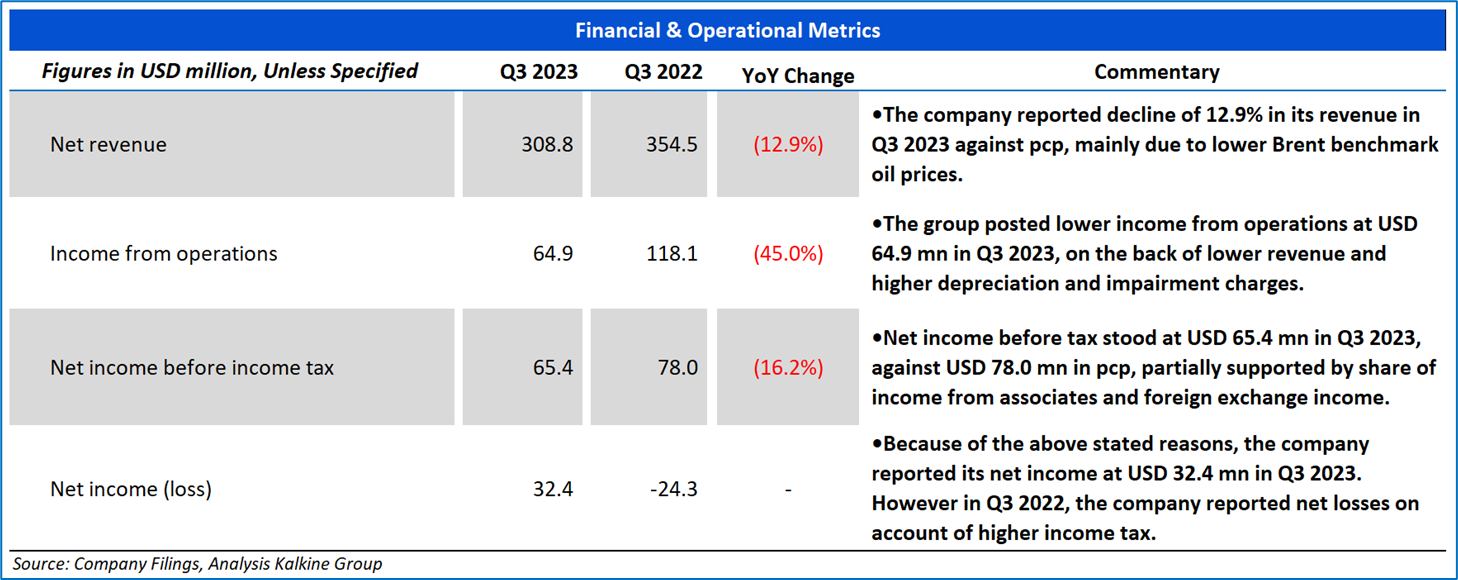 Financial & Operational Metrics

| Figures in USD million, Unless Specified | Q3 2023 | Q3 2022 | YoY Change | Commentary |
|---|---|---|---|---|
| Net revenue | 308.8 | 354.5 | (12.9%) | •The company reported decline of 12.9% in its revenue in Q3 2023 against pcp, mainly due to lower Brent benchmark oil prices. |
| Income from operations | 64.9 | 118.1 | (45.0%) | •The group posted lower income from operations at USD 64.9 mn in Q3 2023, on the back of lower revenue and higher depreciation and impairment charges. |
| Net income before income tax | 65.4 | 78.0 | (16.2%) | •Net income before tax stood at USD 65.4 mn in Q3 2023, against USD 78.0 mn in pcp, partially supported by share of income from associates and foreign exchange income. |
| Net income (loss) | 32.4 | -24.3 | - | •Because of the above stated reasons, the company reported its net income at USD 32.4 mn in Q3 2023. However in Q3 2022, the company reported net losses on account of higher income tax. |

Source: Company Filings, Analysis Kalkine Group